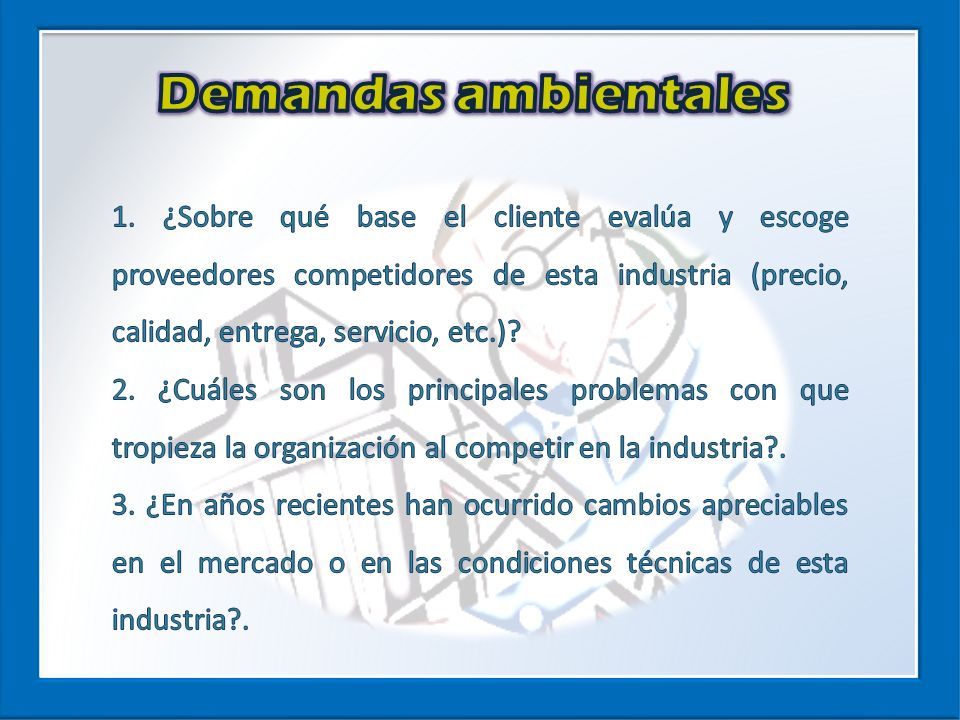 Demandas ambientales

1. ¿Sobre qué base el cliente evalúa y escoge proveedores competidores de esta industria (precio, calidad, entrega, servicio, etc.)?

2. ¿Cuáles son los principales problemas con que tropieza la organización al competir en la industria?.

3. ¿En años recientes han ocurrido cambios apreciables en el mercado o en las condiciones técnicas de esta industria?.